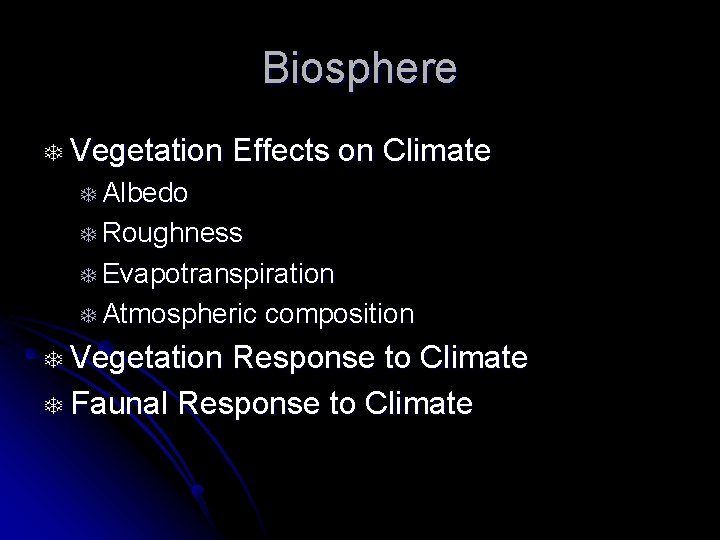 Biosphere

Vegetation Effects on Climate
Albedo
Roughness
Evapotranspiration
Atmospheric composition
Vegetation Response to Climate
Faunal Response to Climate